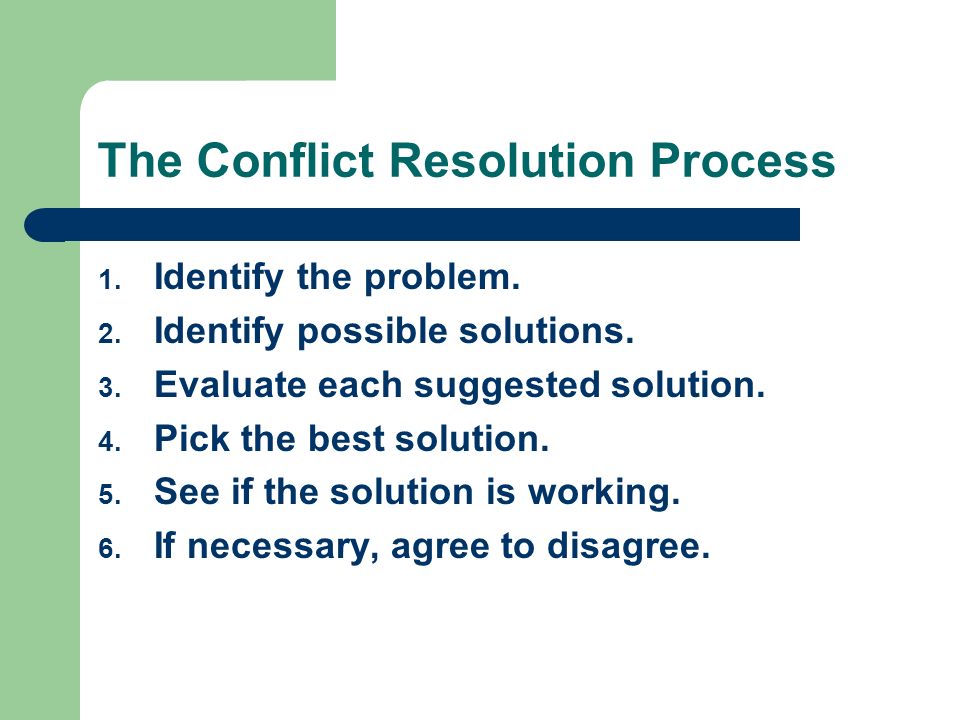 The Conflict Resolution Process

1. Identify the problem.
2. Identify possible solutions.
3. Evaluate each suggested solution.
4. Pick the best solution.
5. See if the solution is working.
6. If necessary, agree to disagree.